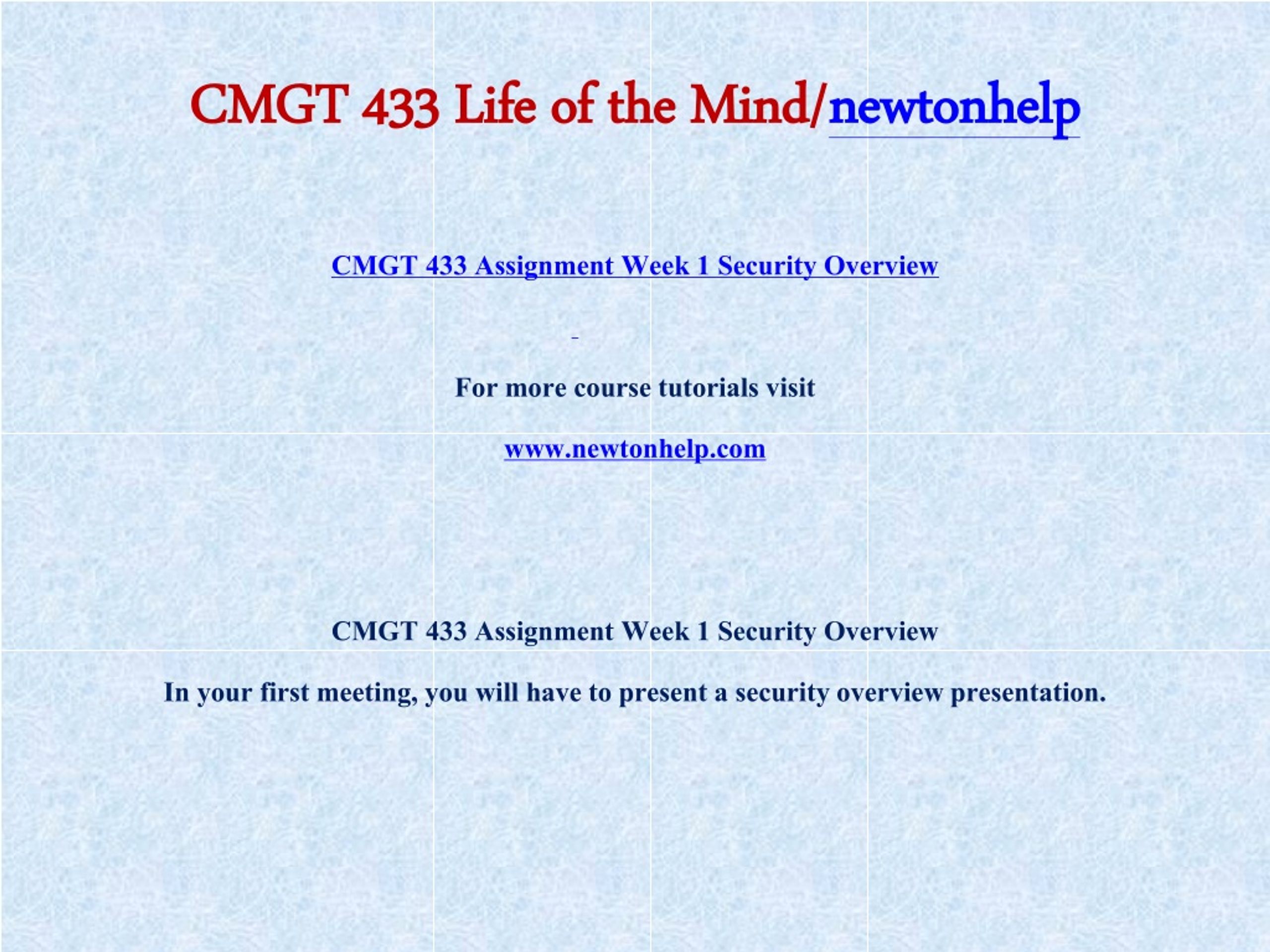 CMGT 433 Life of the Mind/newtonhelp

CMGT 433 Assignment Week 1 Security Overview

For more course tutorials visit

www.newtonhelp.com

CMGT 433 Assignment Week 1 Security Overview

In your first meeting, you will have to present a security overview presentation.